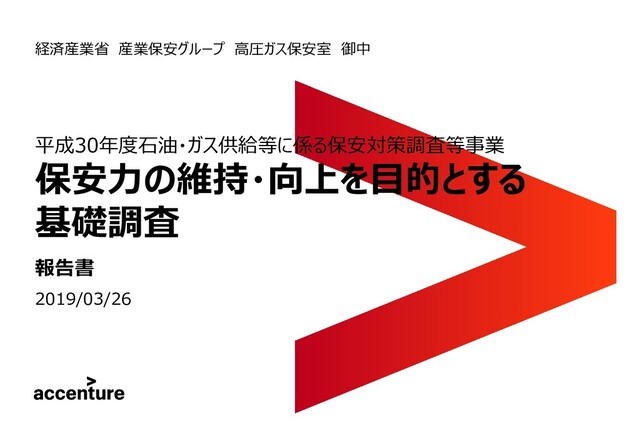 経済産業省 産業保安グループ 高圧ガス保安室 御中

平成30年度石油・ガス供給等に係る保安対策調査等事業
保安力の維持・向上を目的とする基礎調査

報告書

2019/03/26

accenture